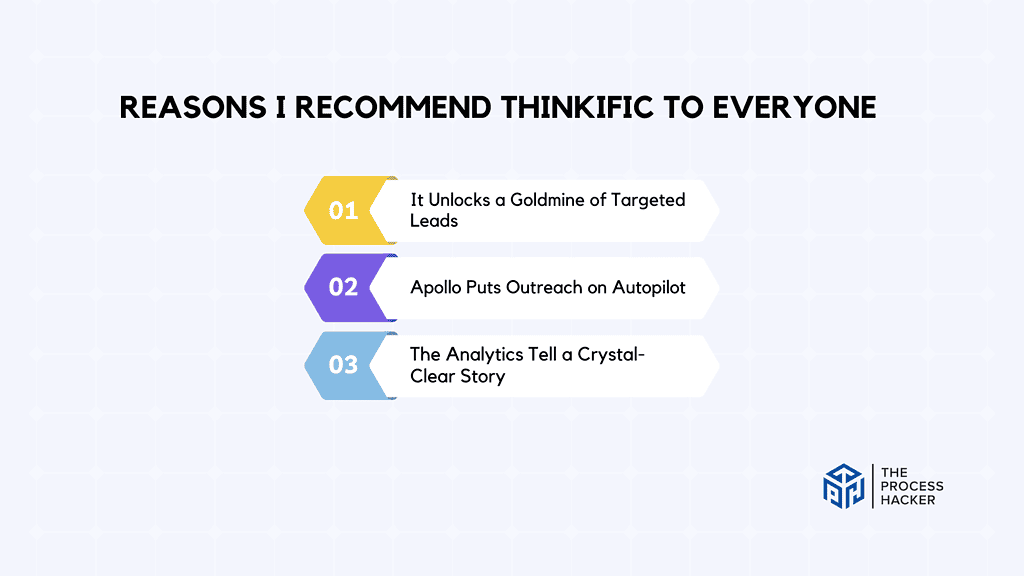 REASONS I RECOMMEND THINKIFIC TO EVERYONE

01 It Unlocks a Goldmine of Targeted Leads

02 Apollo Puts Outreach on Autopilot

03 The Analytics Tell a Crystal-Clear Story

THE PROCESS HACKER